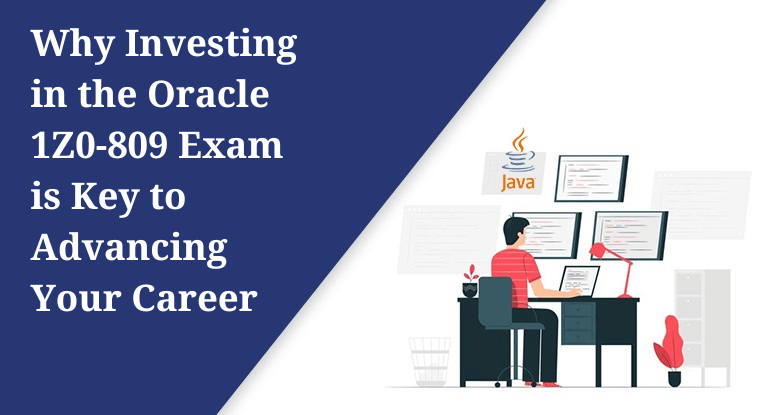 Why Investing in the Oracle 1Z0-809 Exam is Key to Advancing Your Career

Java